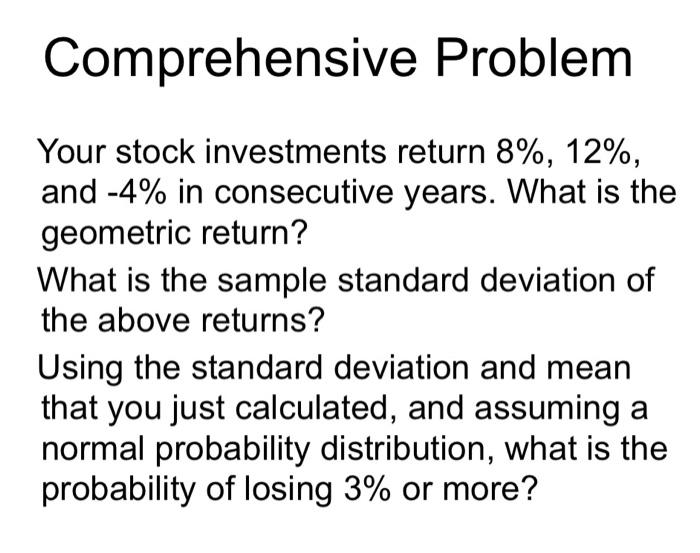 Comprehensive Problem

Your stock investments return 8%, 12%, and -4% in consecutive years. What is the geometric return?

What is the sample standard deviation of the above returns?

Using the standard deviation and mean that you just calculated, and assuming a normal probability distribution, what is the probability of losing 3% or more?